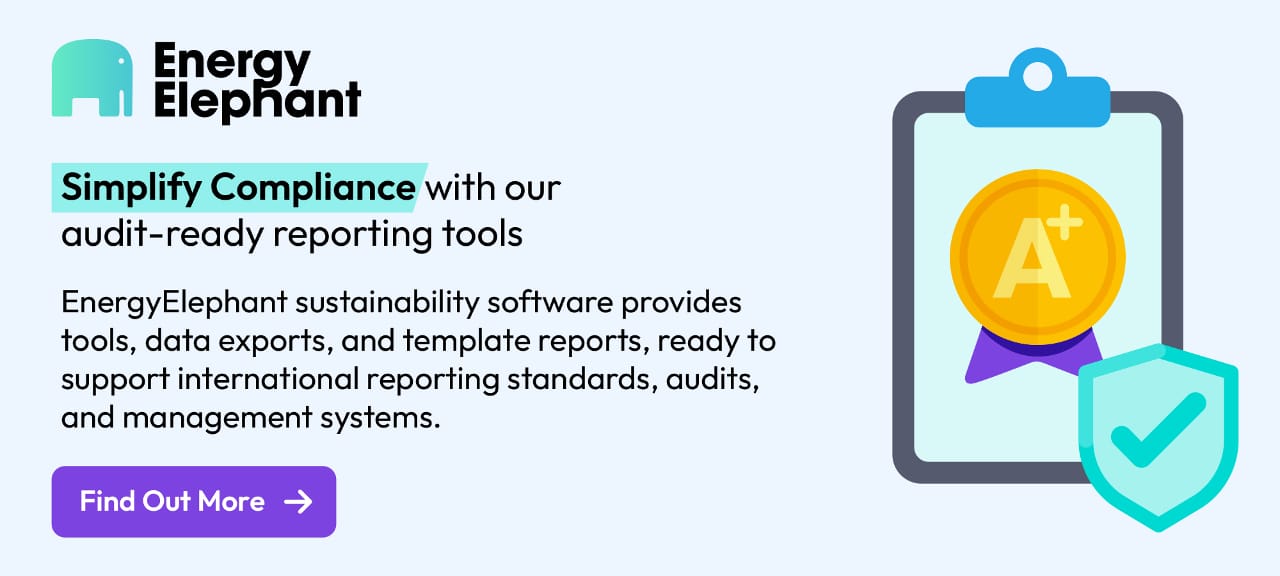 Energy Elephant

Simplify Compliance with our audit-ready reporting tools

EnergyElephant sustainability software provides tools, data exports, and template reports, ready to support international reporting standards, audits, and management systems.

Find Out More →

A+